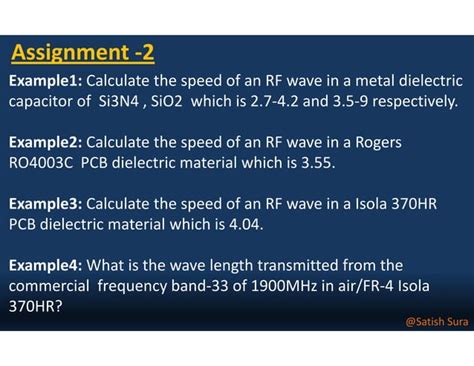 Assignment -2

Example1: Calculate the speed of an RF wave in a metal dielectric capacitor of Si3N4 , SiO2 which is 2.7-4.2 and 3.5-9 respectively.

Example2: Calculate the speed of an RF wave in a Rogers RO4003C PCB dielectric material which is 3.55.

Example3: Calculate the speed of an RF wave in a Isola 370HR PCB dielectric material which is 4.04.

Example4: What is the wave length transmitted from the commercial frequency band-33 of 1900MHz in air/FR-4 Isola 370HR?

@Satish Sura